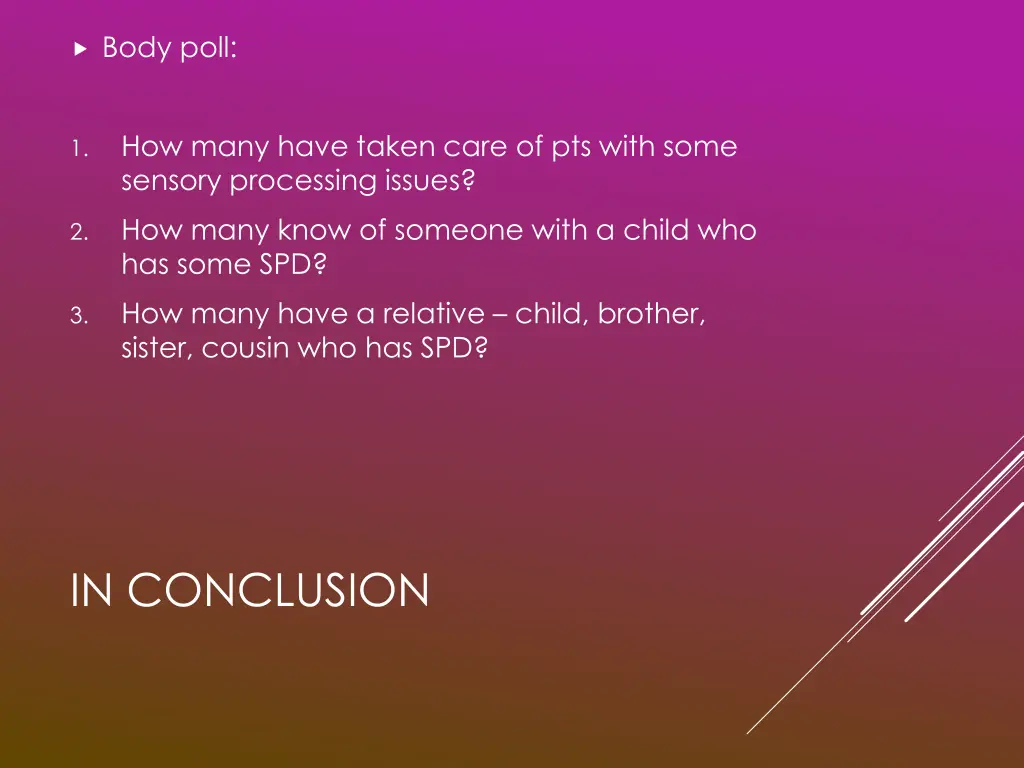 Body poll:

1. How many have taken care of pts with some sensory processing issues?

2. How many know of someone with a child who has some SPD?

3. How many have a relative – child, brother, sister, cousin who has SPD?

IN CONCLUSION